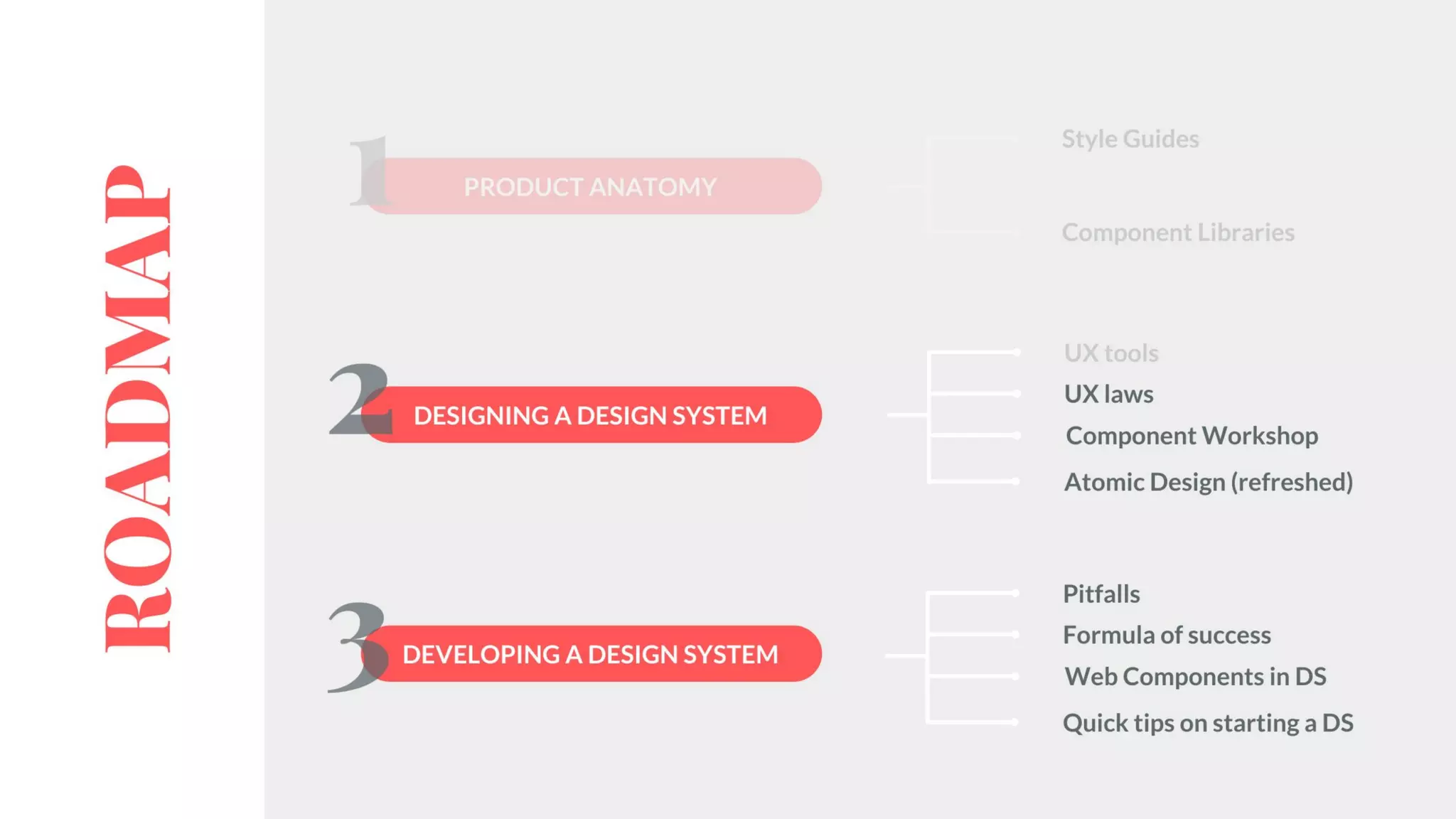 ROADMAP

1 PRODUCT ANATOMY

Style Guides

Component Libraries

2 DESIGNING A DESIGN SYSTEM

UX tools

UX laws

Component Workshop

Atomic Design (refreshed)

3 DEVELOPING A DESIGN SYSTEM

Pitfalls

Formula of success

Web Components in DS

Quick tips on starting a DS